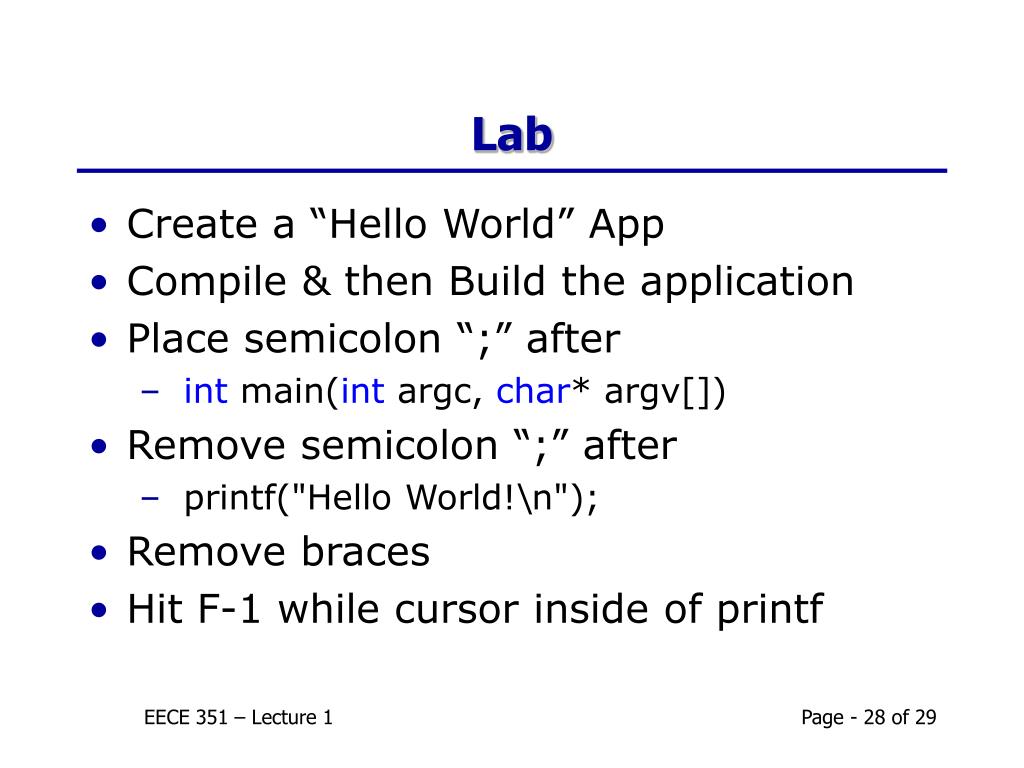 Lab

• Create a “Hello World” App
• Compile & then Build the application
• Place semicolon “;” after
– int main(int argc, char* argv[])
• Remove semicolon “;” after
– printf("Hello World!\n");
• Remove braces
• Hit F-1 while cursor inside of printf

EECE 351 – Lecture 1

Page - 28 of 29